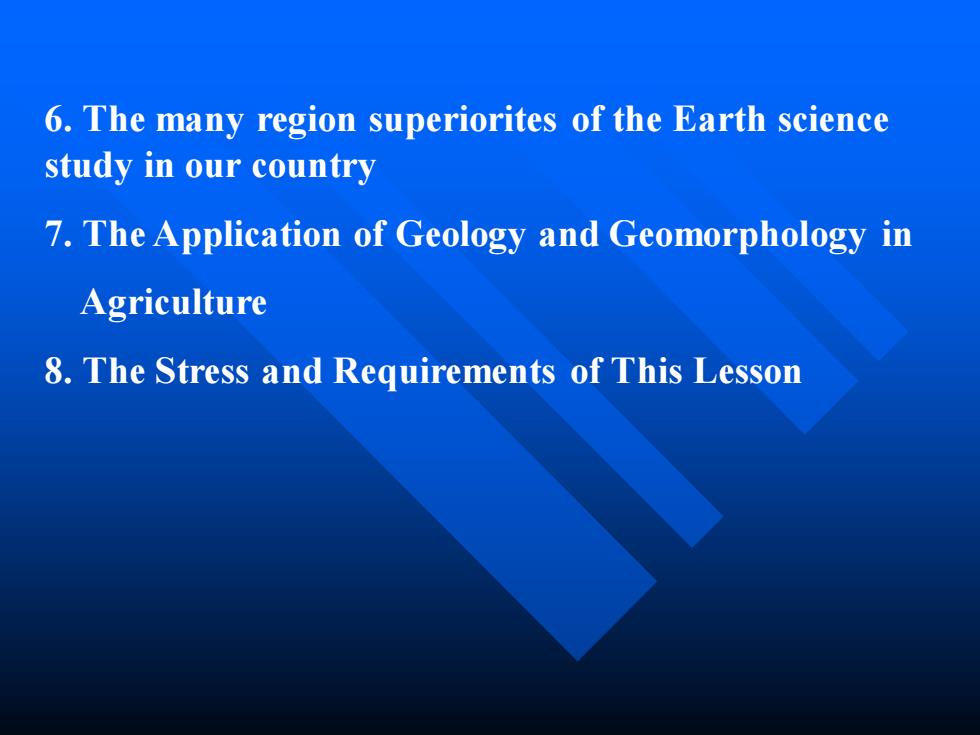 6. The many region superiorites of the Earth science study in our country

7. The Application of Geology and Geomorphology in Agriculture

8. The Stress and Requirements of This Lesson